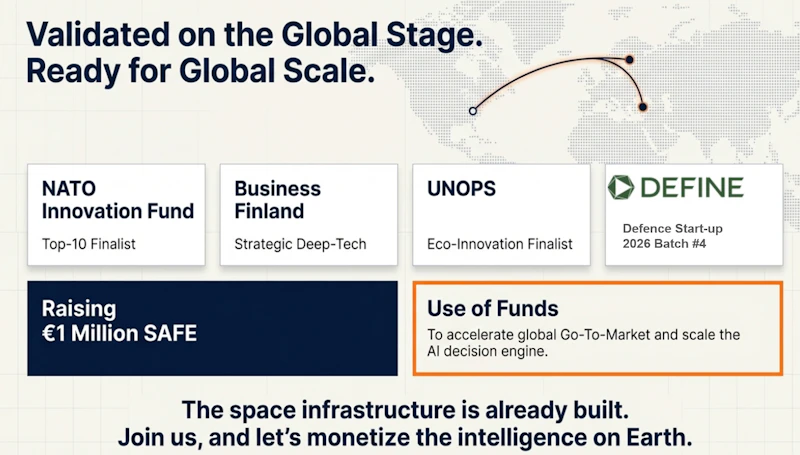 Validated on the Global Stage.
Ready for Global Scale.

NATO Innovation Fund

Top-10 Finalist

Business Finland

Strategic Deep-Tech

UNOPS

Eco-Innovation Finalist

DEFINE

Defence Start-up 2026 Batch #4

Raising €1 Million SAFE

Use of Funds

To accelerate global Go-To-Market and scale the AI decision engine.

The space infrastructure is already built.
Join us, and let's monetize the intelligence on Earth.